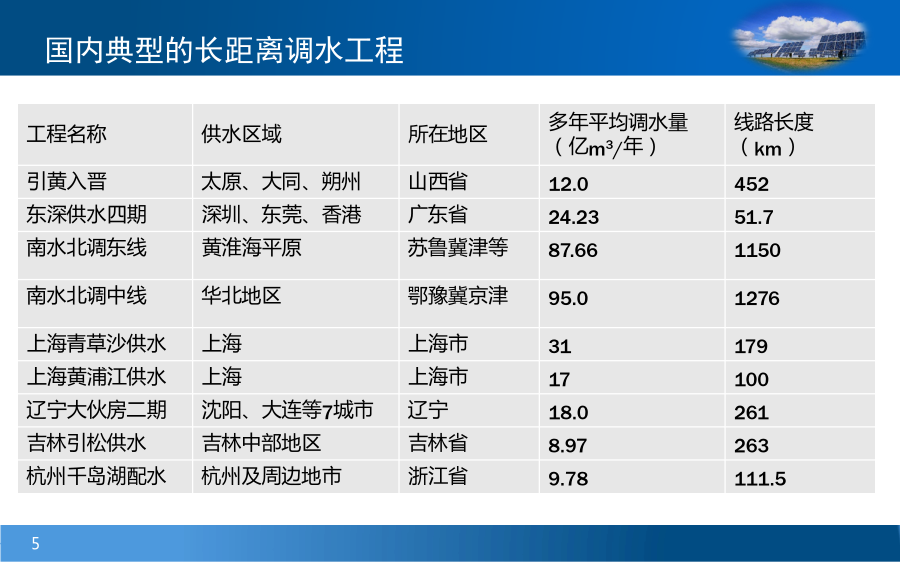 国内典型的长距离调水工程

| 工程名称 | 供水区域 | 所在地区 | 多年平均调水量（亿$m^3$/年） | 线路长度（km） |
|---|---|---|---|---|
| 引黄入晋 | 太原、大同、朔州 | 山西省 | 12.0 | 452 |
| 东深供水四期 | 深圳、东莞、香港 | 广东省 | 24.23 | 51.7 |
| 南水北调东线 | 黄淮海平原 | 苏鲁冀津等 | 87.66 | 1150 |
| 南水北调中线 | 华北地区 | 鄂豫冀京津 | 95.0 | 1276 |
| 上海青草沙供水 | 上海 | 上海市 | 31 | 179 |
| 上海黄浦江供水 | 上海 | 上海市 | 17 | 100 |
| 辽宁大伙房二期 | 沈阳、大连等7城市 | 辽宁 | 18.0 | 261 |
| 吉林引松供水 | 吉林中部地区 | 吉林省 | 8.97 | 263 |
| 杭州千岛湖配水 | 杭州及周边地市 | 浙江省 | 9.78 | 111.5 |

5